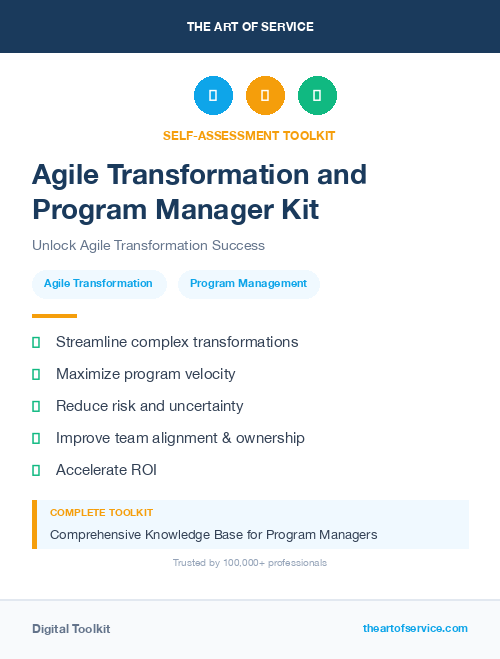 THE ART OF SERVICE

SELF-ASSESSMENT TOOLKIT

Agile Transformation and Program Manager Kit

Unlock Agile Transformation Success

Agile Transformation

Program Management

Streamline complex transformations

Maximize program velocity

Reduce risk and uncertainty

Improve team alignment & ownership

Accelerate ROI

COMPLETE TOOLKIT

Comprehensive Knowledge Base for Program Managers

Trusted by 100,000+ professionals

Digital Toolkit

theartofservice.com